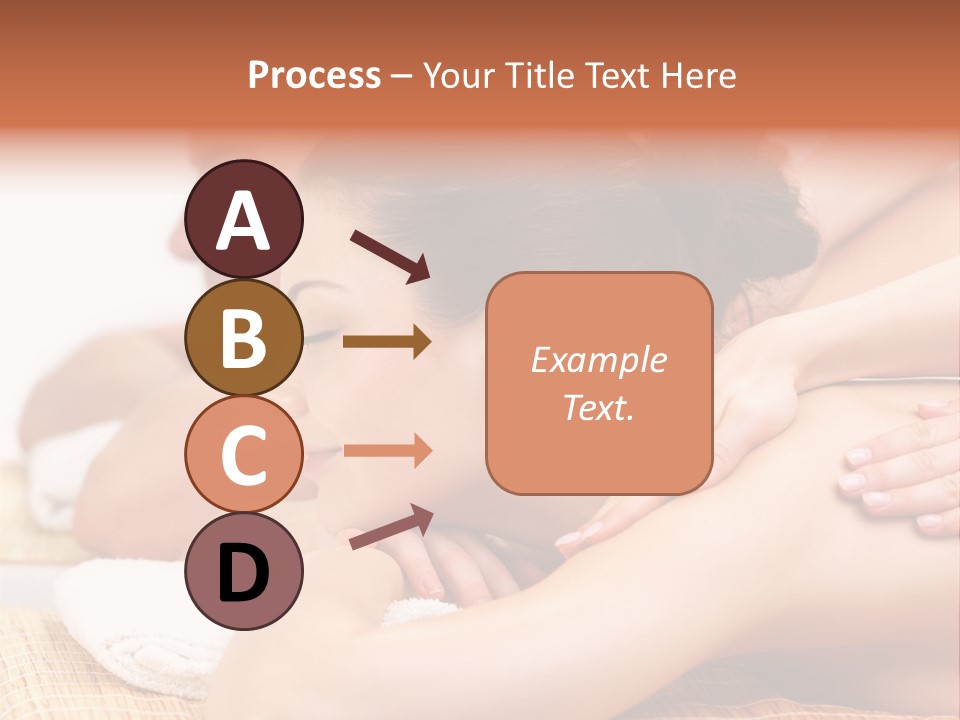 Process – Your Title Text Here

A

B

C

D

Example Text.